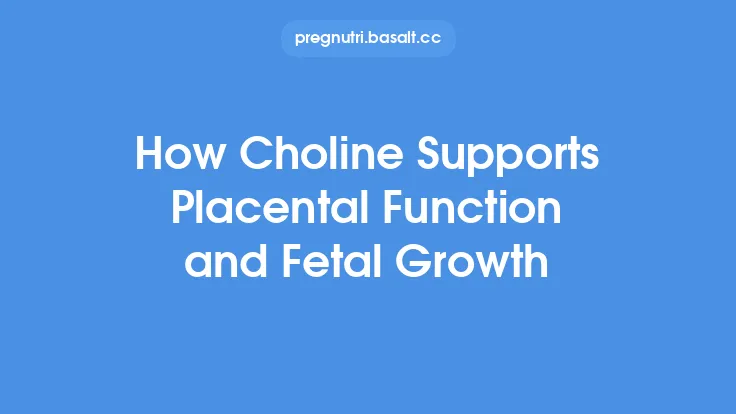 pregnutri.basalt.cc

How Choline Supports Placental Function and Fetal Growth